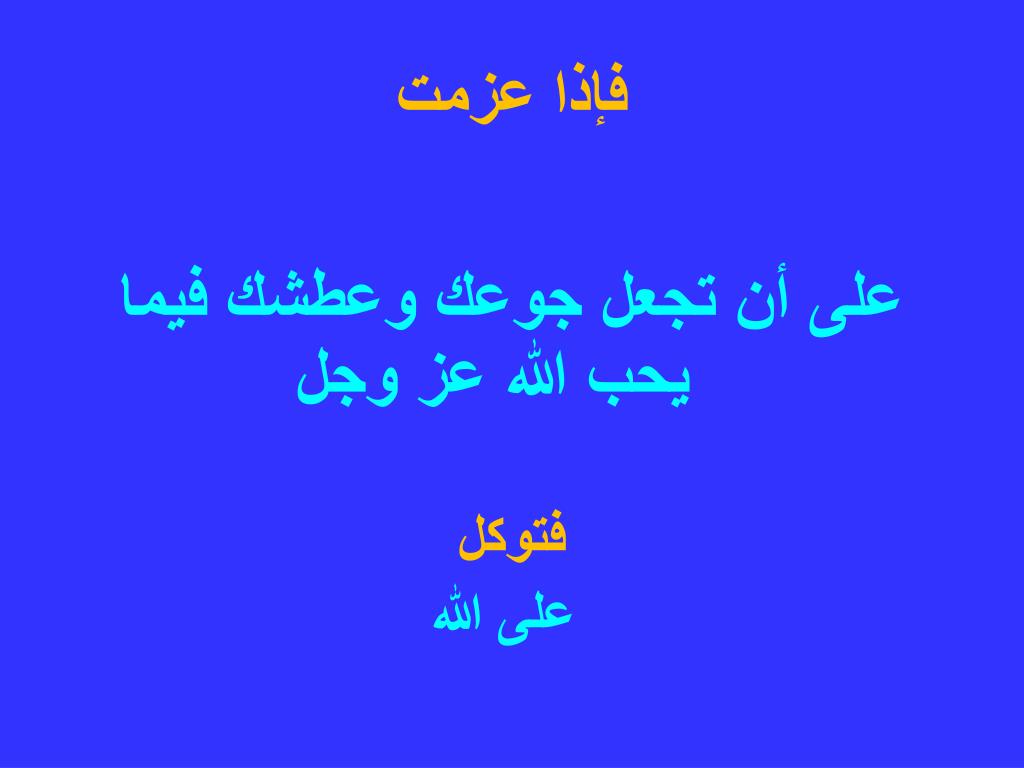 فإذا عزمت

على أن تجعل جوعك وعطشك فيما يحب الله عز وجل

فتوكل
على الله